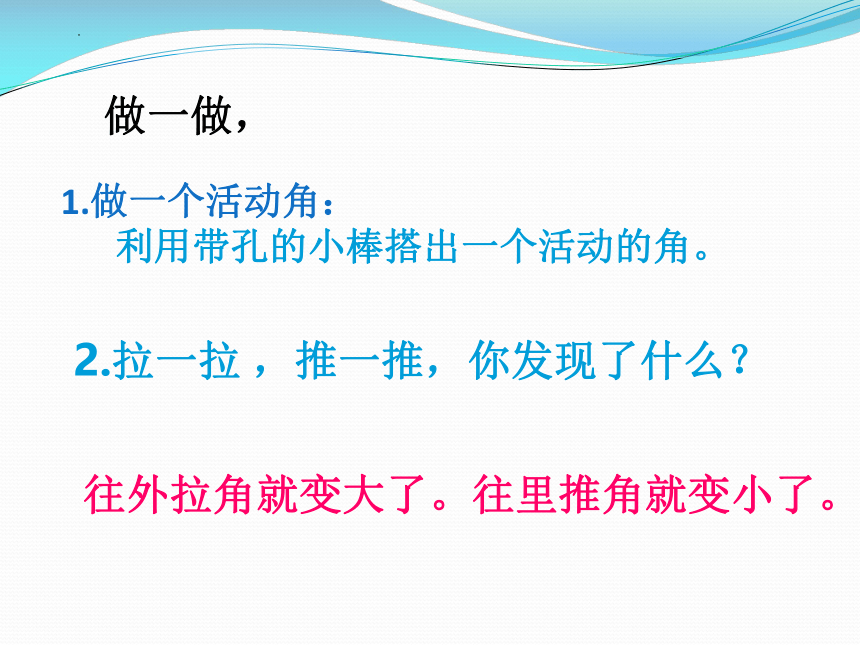 做一做，

1.做一个活动角：
利用带孔的小棒搭出一个活动的角。

2.拉一拉，推一推，你发现了什么？

往外拉角就变大了。往里推角就变小了。